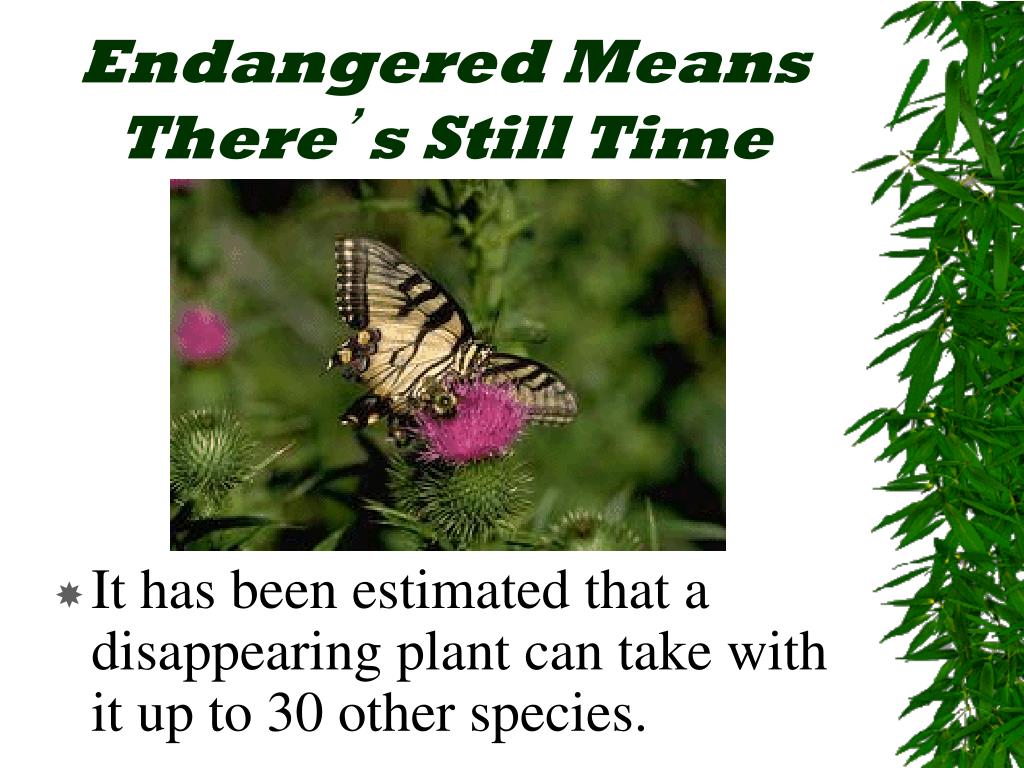 Endangered Means There's Still Time

It has been estimated that a disappearing plant can take with it up to 30 other species.